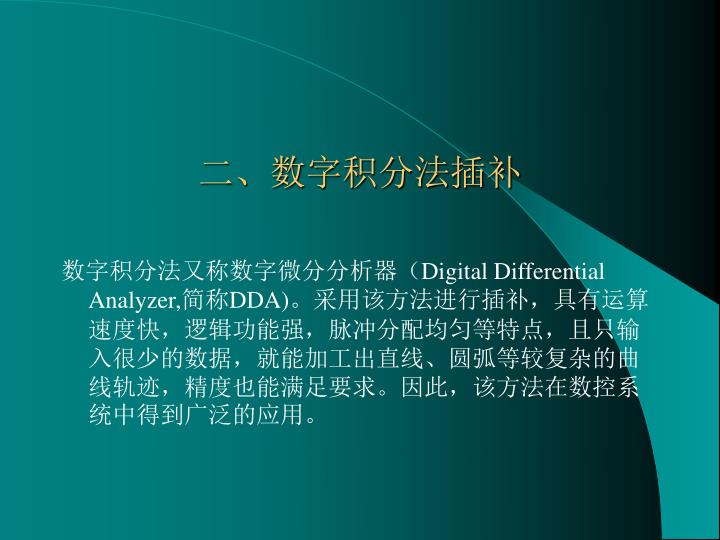 二、数字积分法插补

数字积分法又称数字微分分析器（Digital Differential Analyzer,简称DDA)。采用该方法进行插补，具有运算速度快，逻辑功能强，脉冲分配均匀等特点，且只输入很少的数据，就能加工出直线、圆弧等较复杂的曲线轨迹，精度也能满足要求。因此，该方法在数控系统中得到广泛的应用。